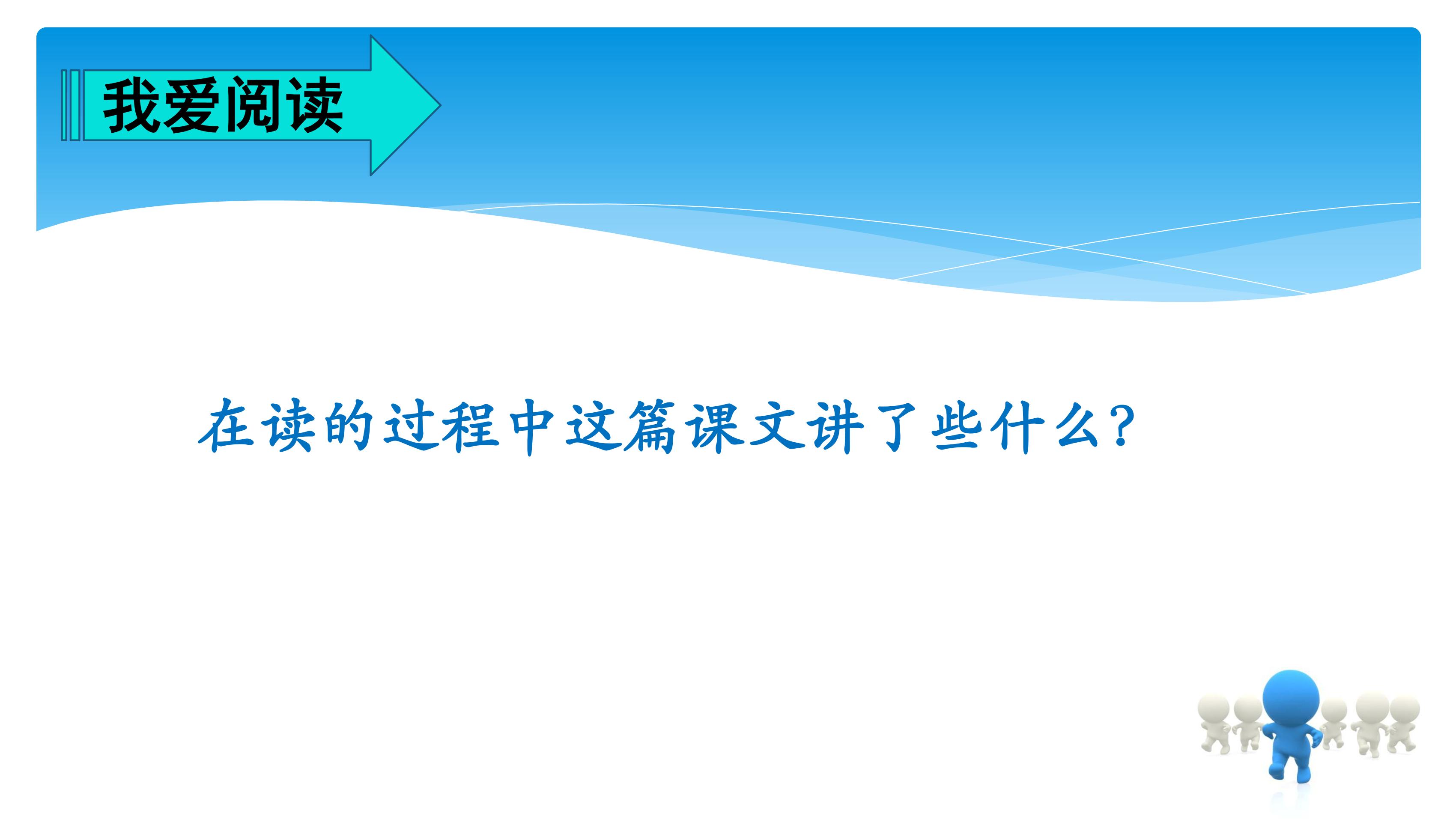 我爱阅读

在读的过程中这篇课文讲了些什么?